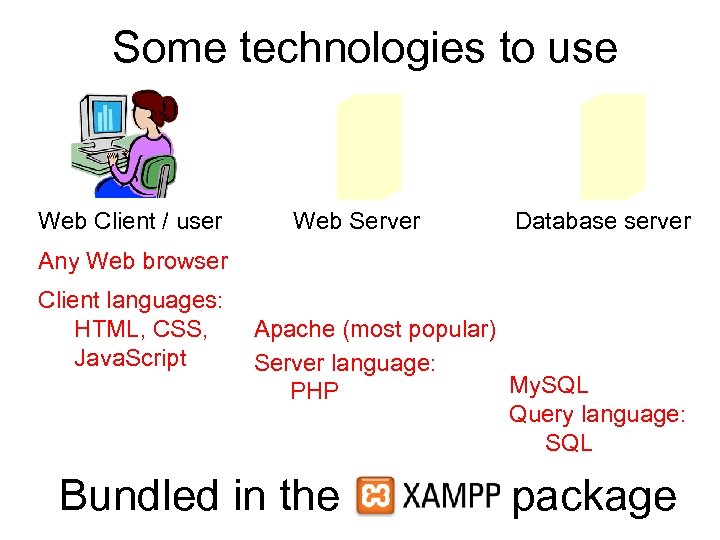 Some technologies to use

Web Client / user

Any Web browser

Client languages:
HTML, CSS, JavaScript

Web Server

Apache (most popular)

Server language:
PHP

Database server

MySQL

Query language:
SQL

Bundled in the XAMPP package